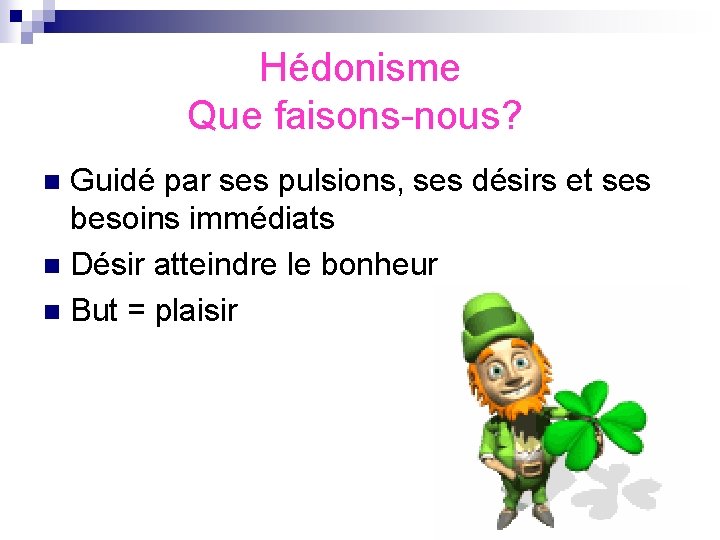 Hédonisme
Que faisons-nous?

Guidé par ses pulsions, ses désirs et ses besoins immédiats

Désir atteindre le bonheur

But = plaisir